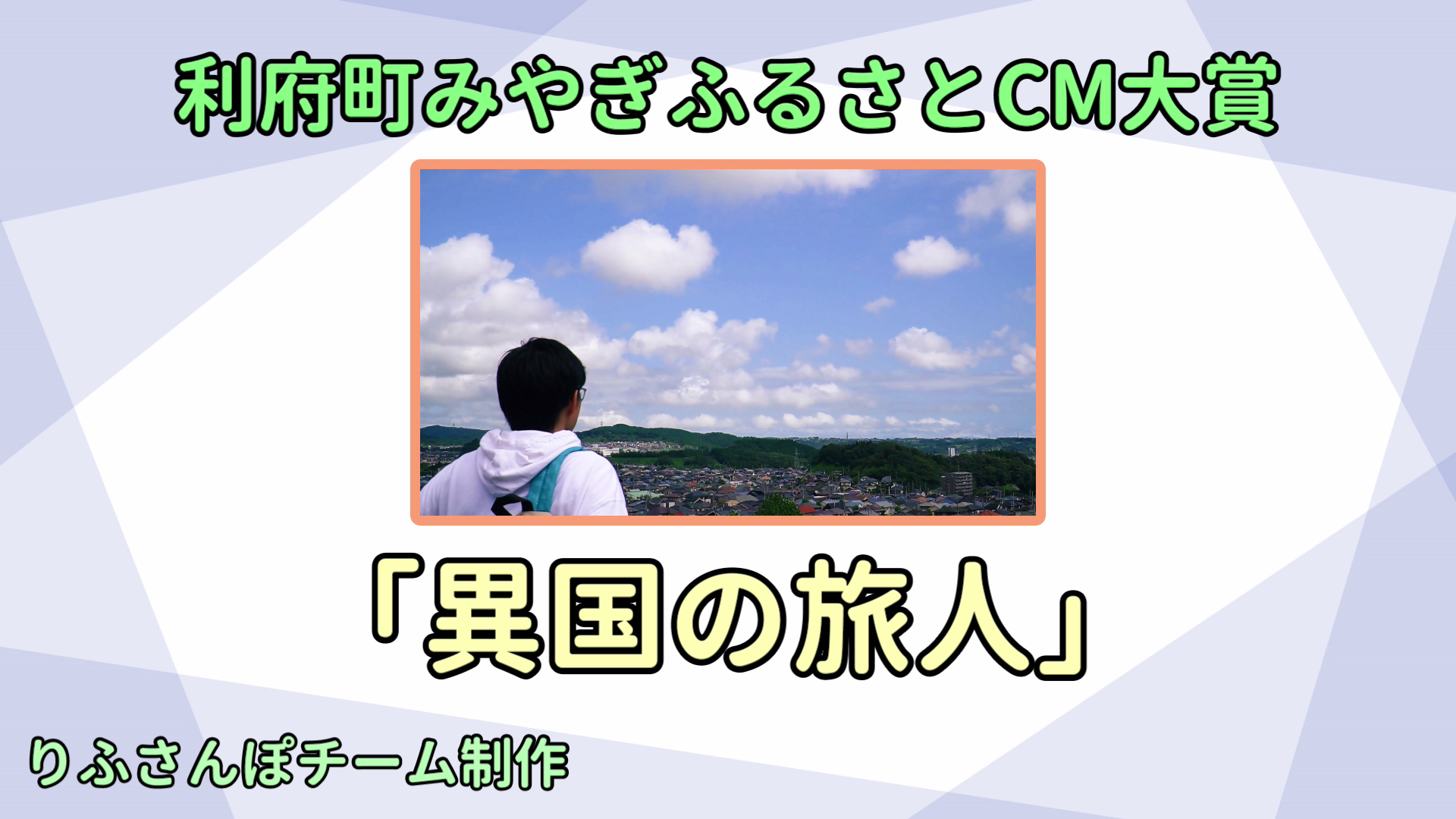 利府町みやぎふるさとCM大賞

「異国の旅人」

りふさんぽチーム制作